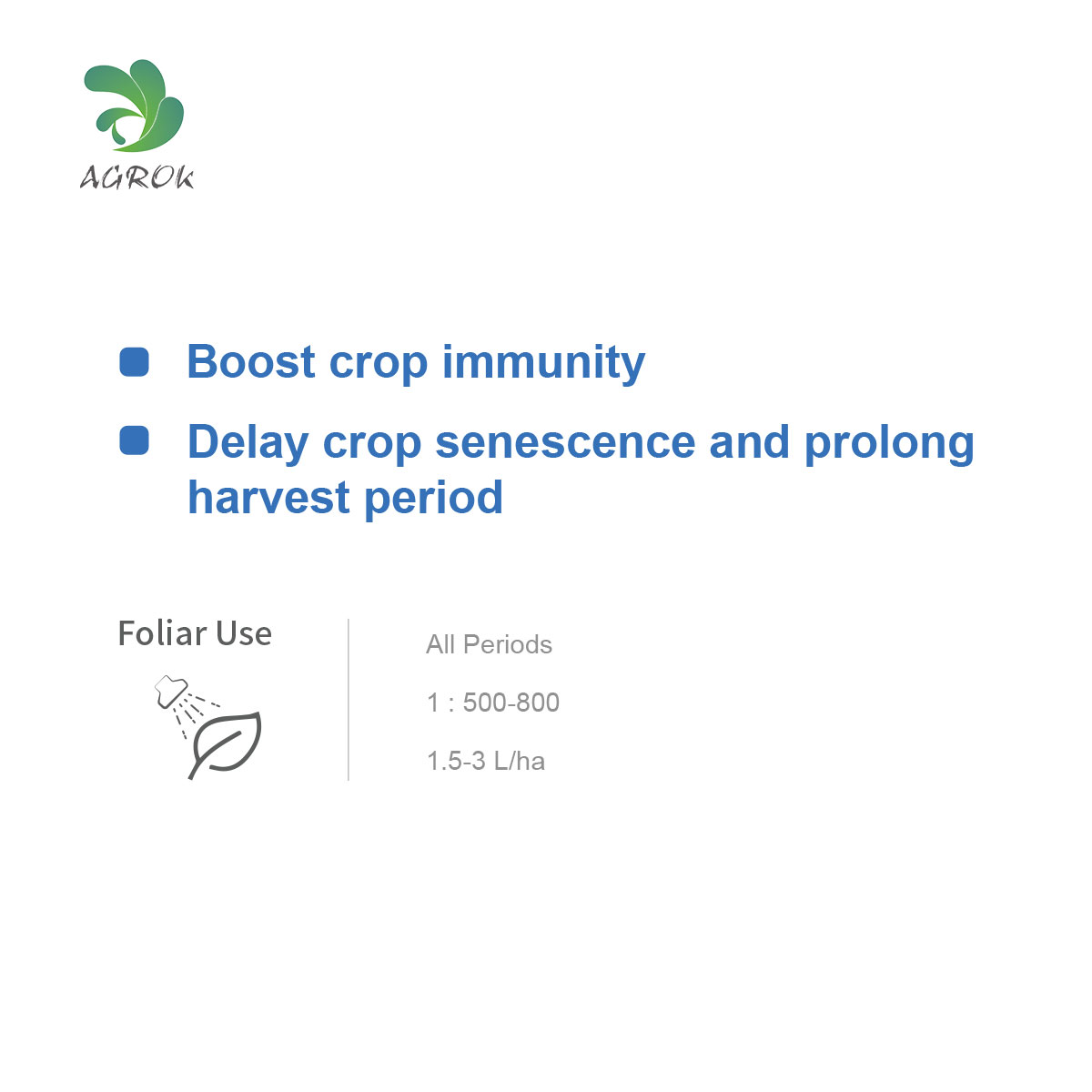 AGROK

Boost crop immunity

Delay crop senescence and prolong harvest period

Foliar Use

All Periods

1 : 500-800

1.5-3 L/ha